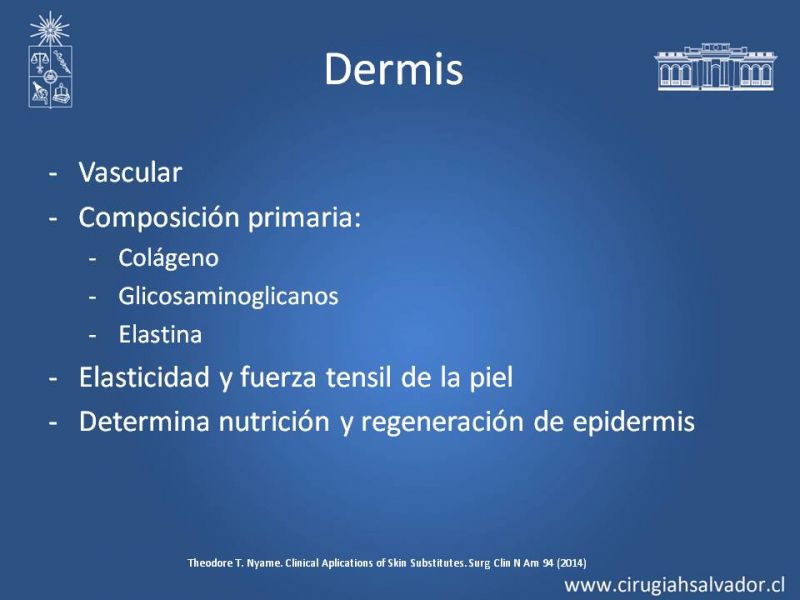 Dermis

- Vascular
- Composición primaria:
  - Colágeno
  - Glicosaminoglicanos
  - Elastina
- Elasticidad y fuerza tensil de la piel
- Determina nutrición y regeneración de epidermis

Theodore T. Nyame. Clinical Aplications of Skin Substitutes. Surg Clin N Am 94 (2014)

www.cirugiahsalvador.cl